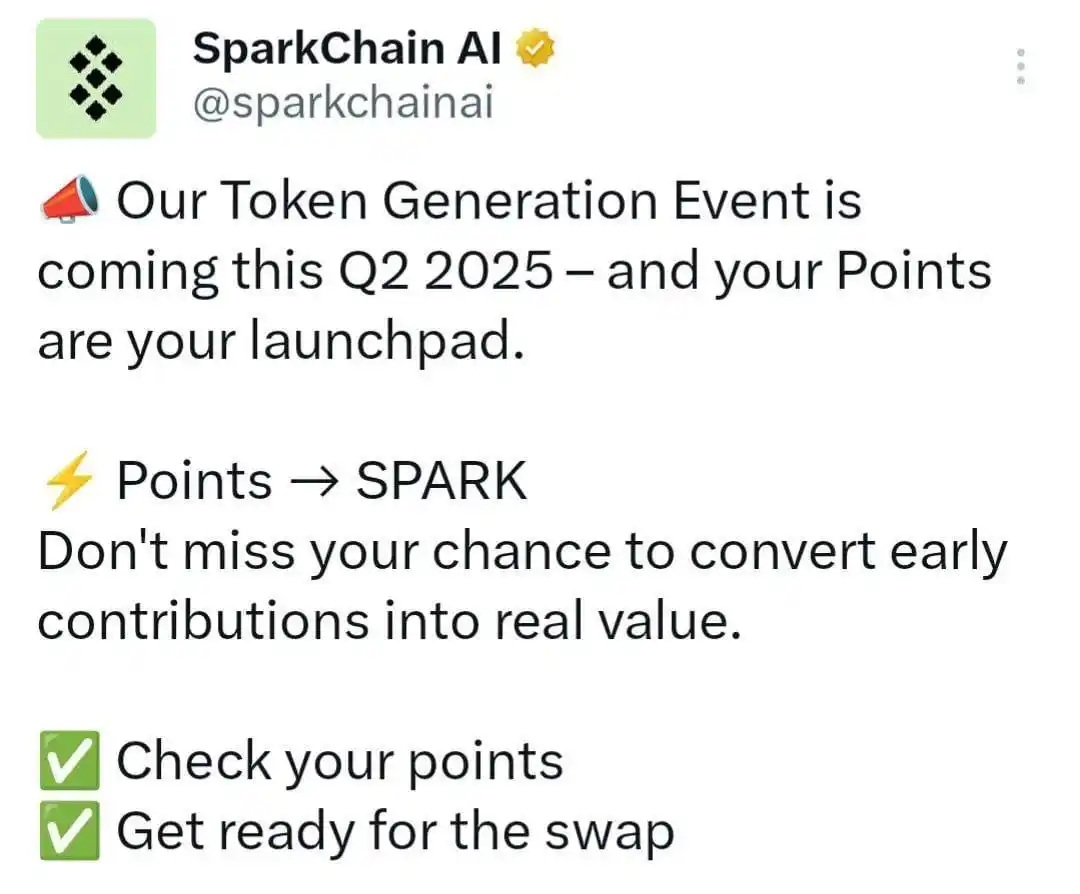 SparkChain AI
@sparkchainai

📣 Our Token Generation Event is coming this Q2 2025 – and your Points are your launchpad.

⚡ Points → SPARK
Don't miss your chance to convert early contributions into real value.

✅ Check your points
✅ Get ready for the swap